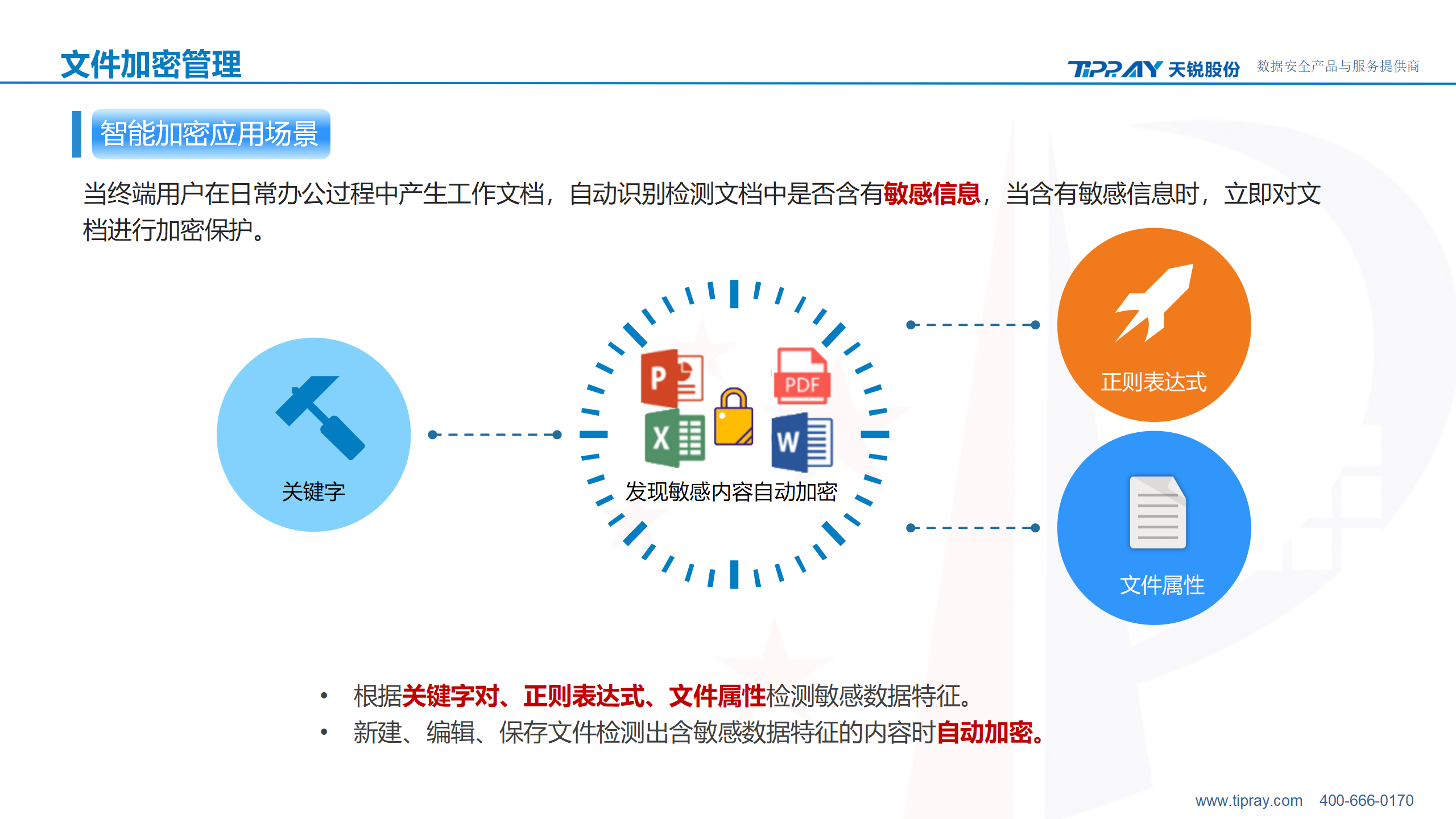 文件加密管理

TIPRAY 天锐股份 数据安全产品与服务提供商

智能加密应用场景

当终端用户在日常办公过程中产生工作文档，自动识别检测文档中是否含有敏感信息，当含有敏感信息时，立即对文档进行加密保护。

关键字

P

PDF

X

W

发现敏感内容自动加密

正则表达式

文件属性

• 根据关键字对、正则表达式、文件属性检测敏感数据特征。
• 新建、编辑、保存文件检测出含敏感数据特征的内容时自动加密。

www.tipray.com 400-666-0170